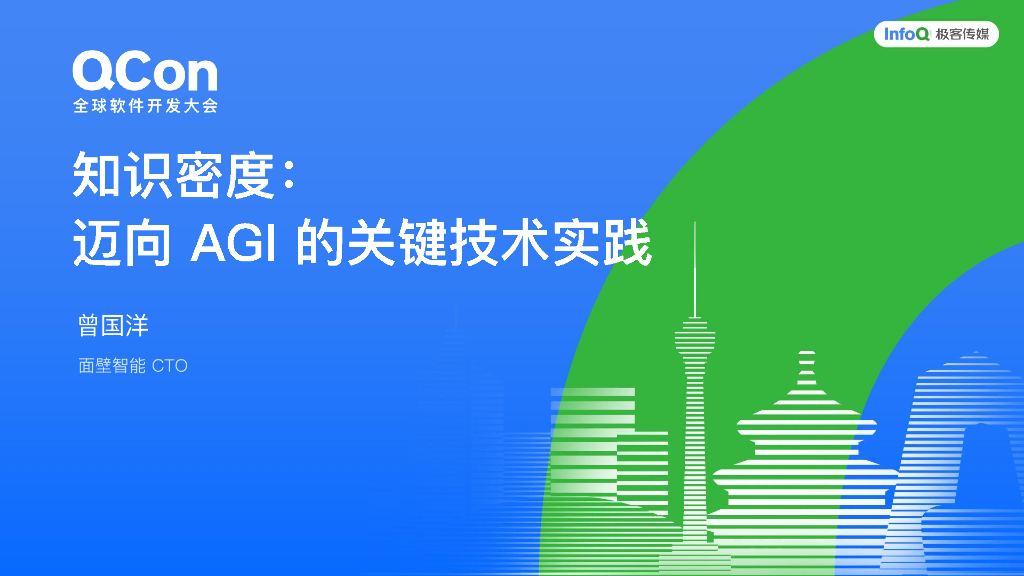 InfoQ 极客传媒

QCon
全球软件开发大会

知识密度：
迈向 AGI 的关键技术实践

曾国洋

面壁智能 CTO